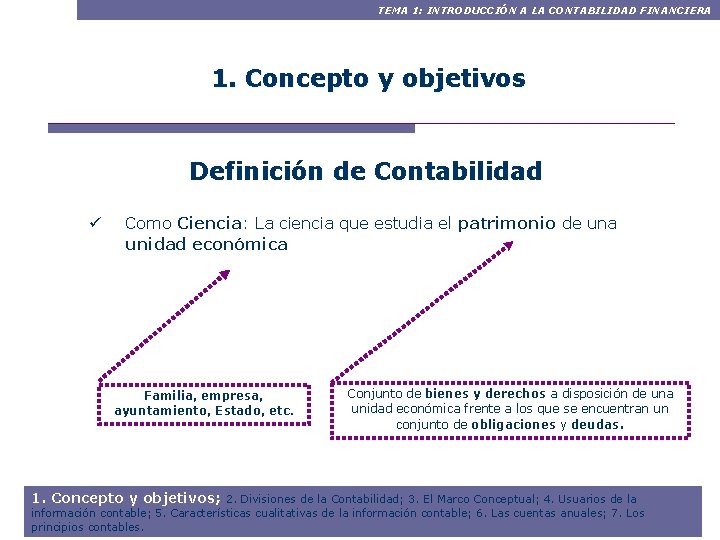 TEMA 1: INTRODUCCIÓN A LA CONTABILIDAD FINANCIERA

1. Concepto y objetivos

Definición de Contabilidad

✓ Como Ciencia: La ciencia que estudia el patrimonio de una unidad económica

Familia, empresa, ayuntamiento, Estado, etc.

Conjunto de bienes y derechos a disposición de una unidad económica frente a los que se encuentran un conjunto de obligaciones y deudas.

1. Concepto y objetivos; 2. Divisiones de la Contabilidad; 3. El Marco Conceptual; 4. Usuarios de la información contable; 5. Características cualitativas de la información contable; 6. Las cuentas anuales; 7. Los principios contables.